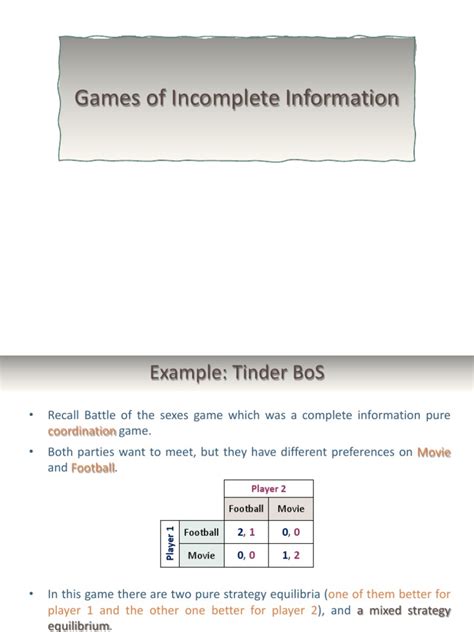 Games of Incomplete Information

Example: Tinder BoS

• Recall Battle of the sexes game which was a complete information pure coordination game.

• Both parties want to meet, but they have different preferences on Movie and Football.

| | | Player 2 | |
|---|---|---|---|
| | | Football | Movie |
| Player 1 | Football | 2, 1 | 0, 0 |
| | Movie | 0, 0 | 1, 2 |

• In this game there are two pure strategy equilibria (one of them better for player 1 and the other one better for player 2), and a mixed strategy equilibrium.